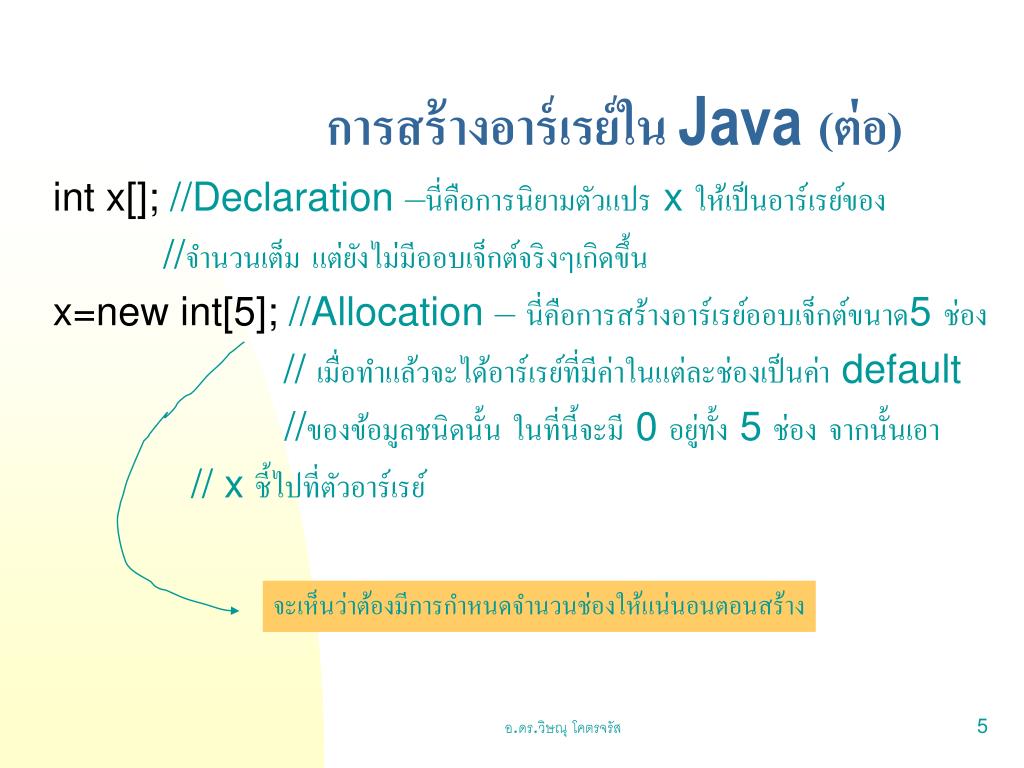 การสร้างอาร์เรย์ใน Java (ต่อ)

int x[]; //Declaration –นี่คือการนิยามตัวแปร x ให้เป็นอาร์เรย์ของ

//จำนวนเต็ม แต่ยังไม่มีออบเจ็กต์จริงๆเกิดขึ้น

x=new int[5]; //Allocation – นี่คือการสร้างอาร์เรย์ออบเจ็กต์ขนาด5 ช่อง

// เมื่อทำแล้วจะได้อาร์เรย์ที่มีค่าในแต่ละช่องเป็นค่า default

//ของข้อมูลชนิดนั้น ในที่นี้จะมี 0 อยู่ทั้ง 5 ช่อง จากนั้นเอา

// x ชี้ไปที่ตัวอาร์เรย์

จะเห็นว่าต้องมีการกำหนดจำนวนช่องให้แน่นอนตอนสร้าง

อ.ดร.วิษณุ โคตรจรัส

5